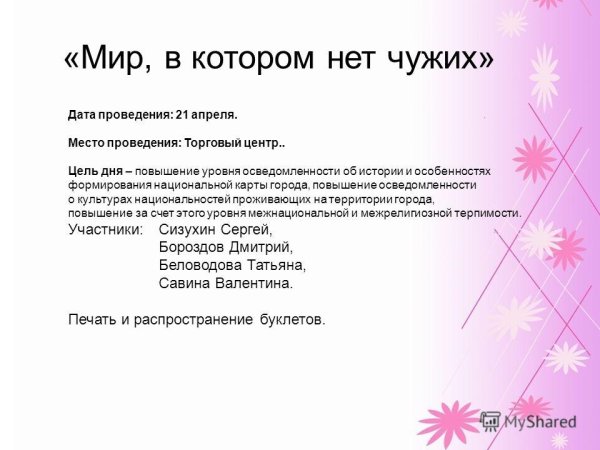 «Мир, в котором нет чужих»

Дата проведения: 21 апреля.

Место проведения: Торговый центр..

Цель дня – повышение уровня осведомленности об истории и особенностях формирования национальной карты города, повышение осведомленности о культурах национальностей проживающих на территории города, повышение за счет этого уровня межнациональной и межрелигиозной терпимости.

Участники: Сизухин Сергей,
Бороздов Дмитрий,
Беловодова Татьяна,
Савина Валентина.

Печать и распространение буклетов.

MyShared